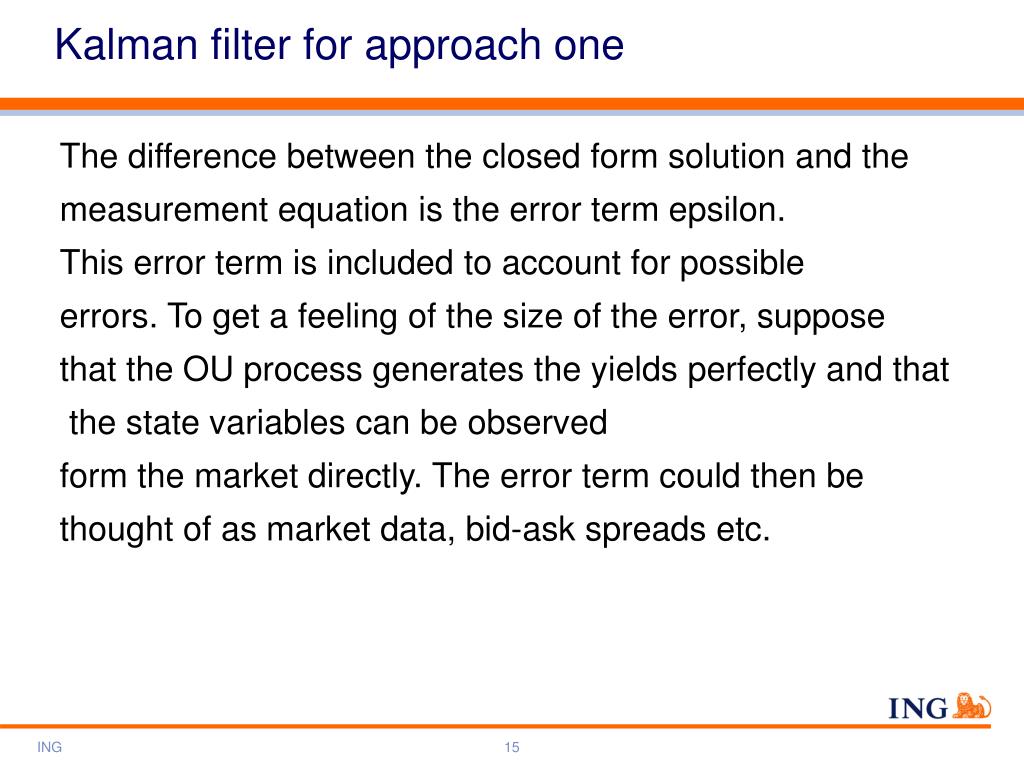 Kalman filter for approach one

The difference between the closed form solution and the measurement equation is the error term epsilon.
This error term is included to account for possible errors. To get a feeling of the size of the error, suppose that the OU process generates the yields perfectly and that the state variables can be observed
form the market directly. The error term could then be thought of as market data, bid-ask spreads etc.

ING

ING

15